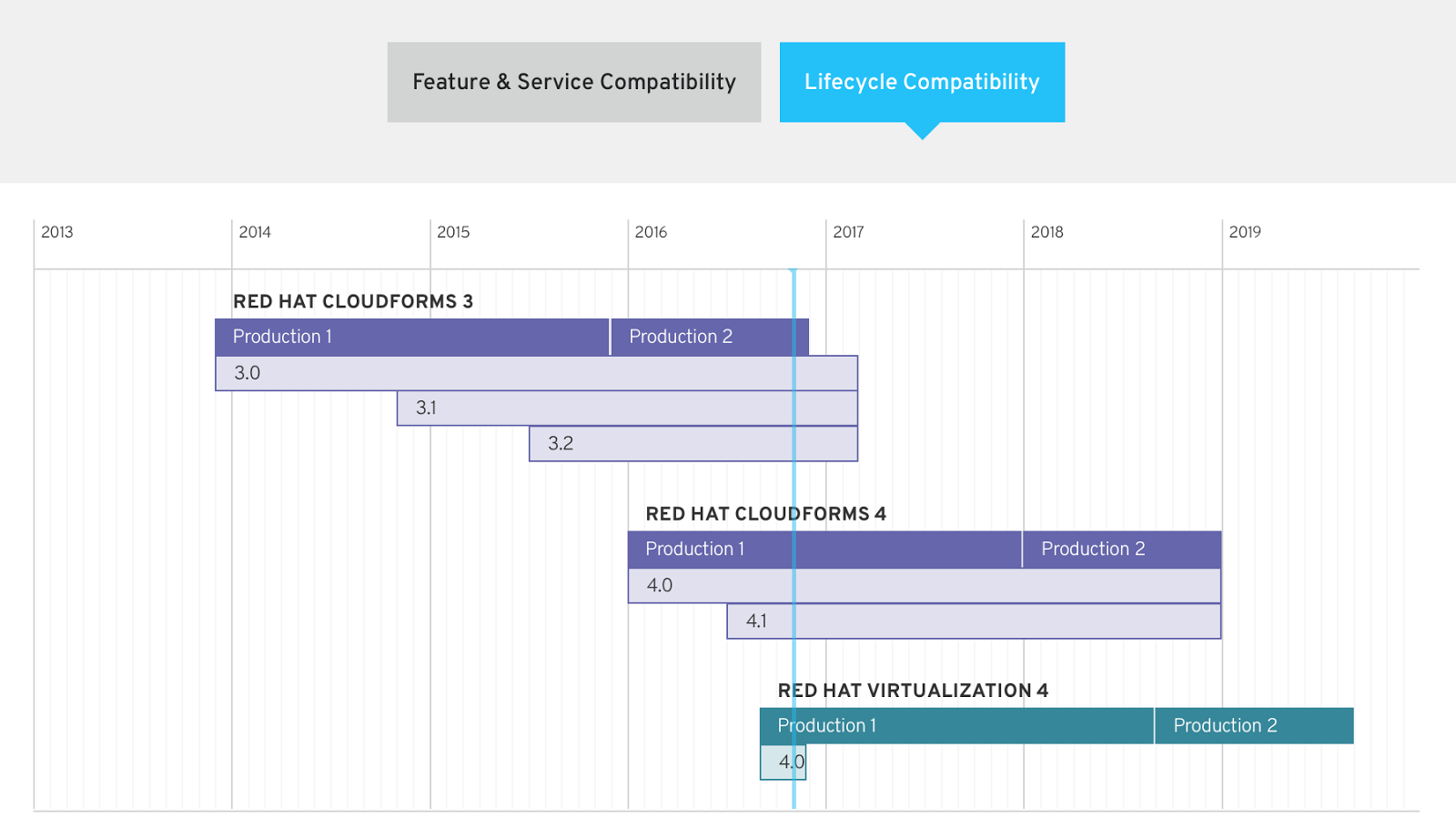 Feature & Service Compatibility

Lifecycle Compatibility

2013
2014
2015
2016
2017
2018
2019

RED HAT CLOUDFORMS 3

Production 1
Production 2

3.0
3.1
3.2

RED HAT CLOUDFORMS 4

Production 1
Production 2

4.0
4.1

RED HAT VIRTUALIZATION 4

Production 1
Production 2

4.0